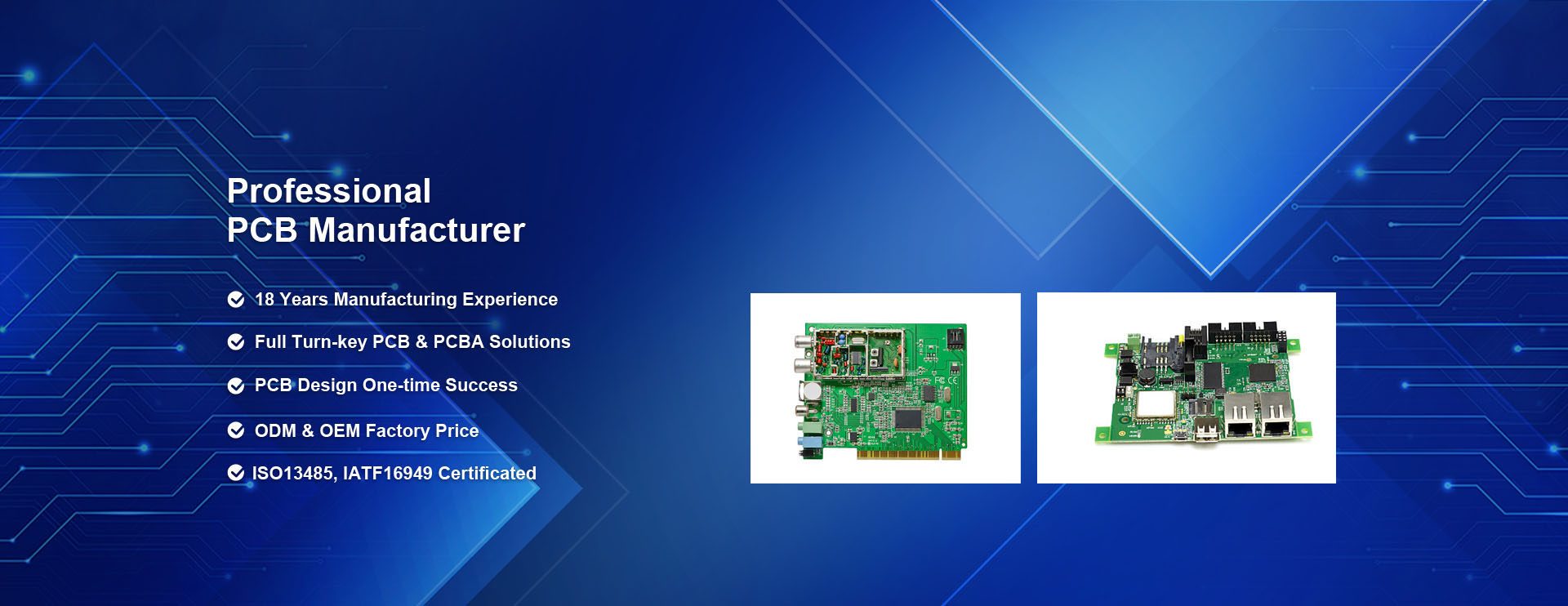 Professional
PCB Manufacturer

18 Years Manufacturing Experience

Full Turn-key PCB & PCBA Solutions

PCB Design One-time Success

ODM & OEM Factory Price

ISO13485, IATF16949 Certificated